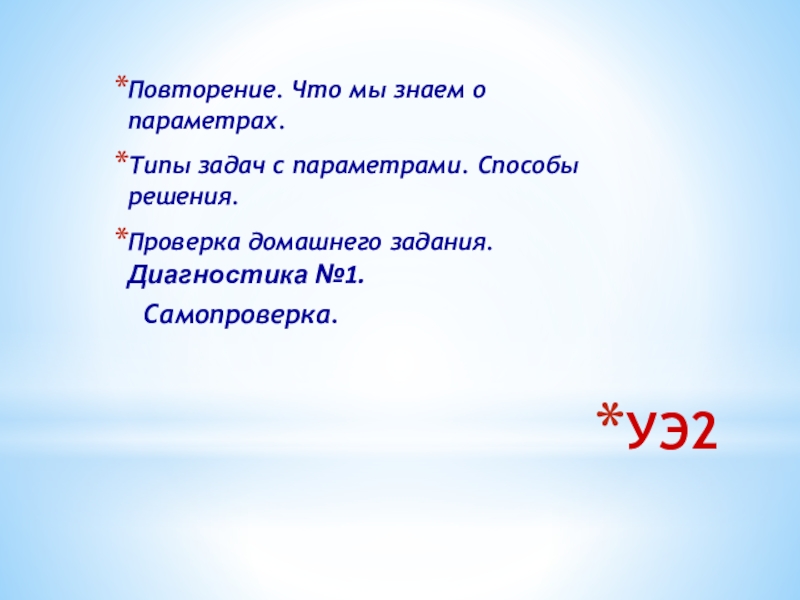 *Повторение. Что мы знаем о параметрах.

*Типы задач с параметрами. Способы решения.

*Проверка домашнего задания. Диагностика №1.

Самопроверка.

*УЭ2